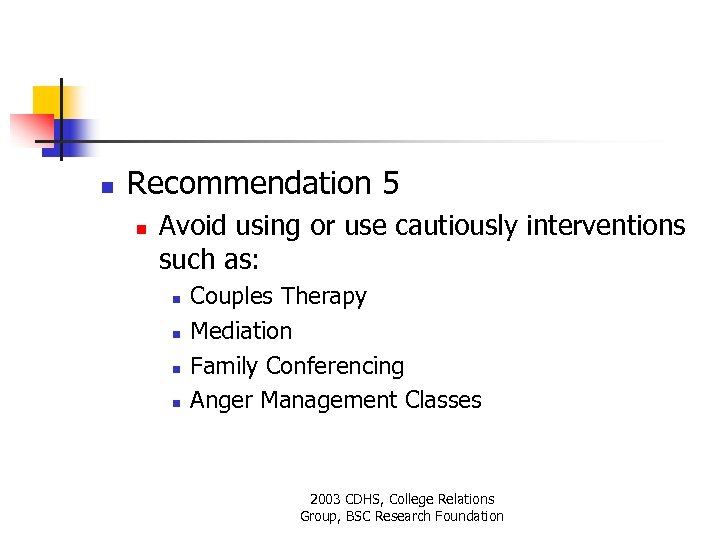 Recommendation 5

Avoid using or use cautiously interventions such as:

Couples Therapy

Mediation

Family Conferencing

Anger Management Classes

2003 CDHS, College Relations Group, BSC Research Foundation